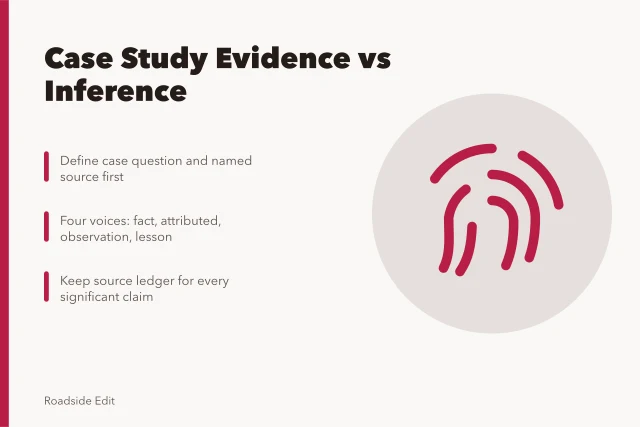 Case Study Evidence vs Inference

Define case question and named source first

Four voices: fact, attributed, observation, lesson

Keep source ledger for every significant claim

Roadside Edit